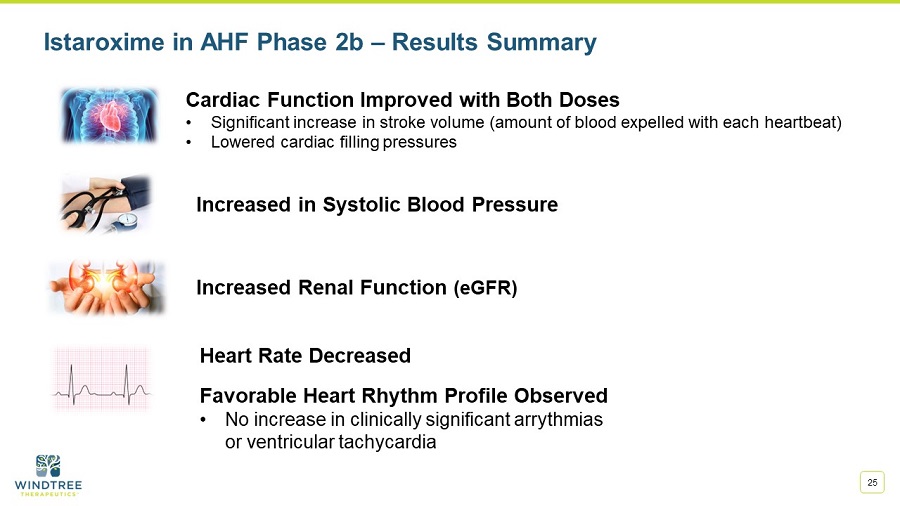 Istaroxime in AHF Phase 2b – Results Summary

Cardiac Function Improved with Both Doses
• Significant increase in stroke volume (amount of blood expelled with each heartbeat)
• Lowered cardiac filling pressures

Increased in Systolic Blood Pressure

Increased Renal Function (eGFR)

Heart Rate Decreased

Favorable Heart Rhythm Profile Observed
• No increase in clinically significant arrythmias or ventricular tachycardia

WINDTREE THERAPEUTICS

25